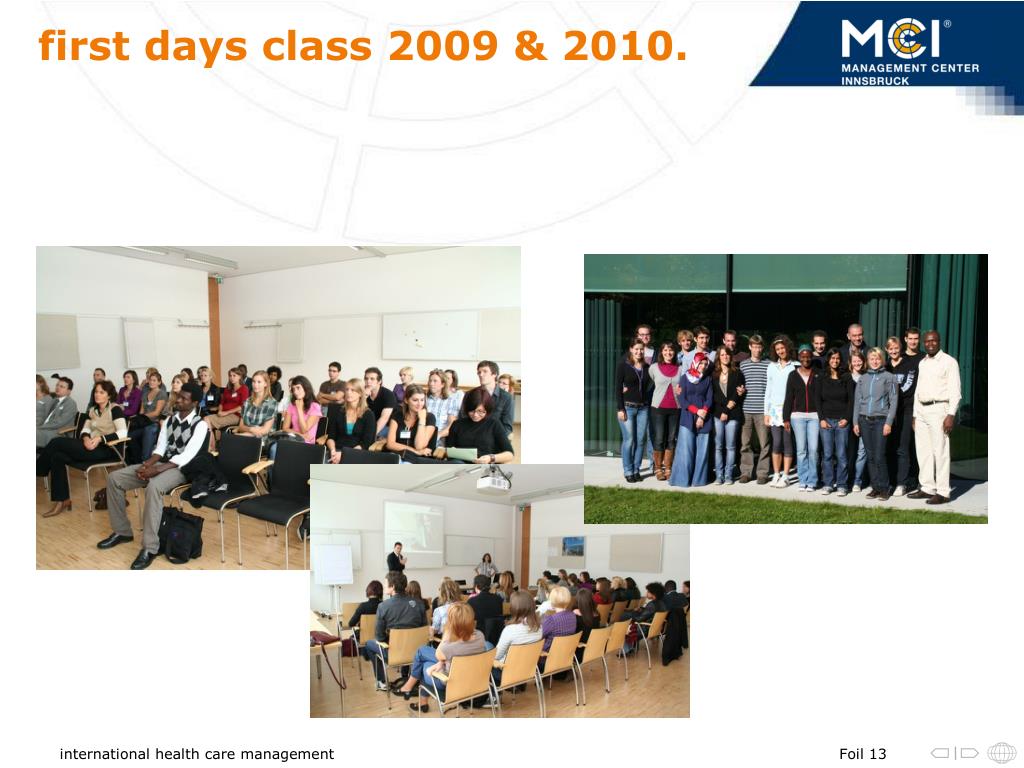 first days class 2009 & 2010.

MCI®
MANAGEMENT CENTER INNSBRUCK

international health care management

Foil 13